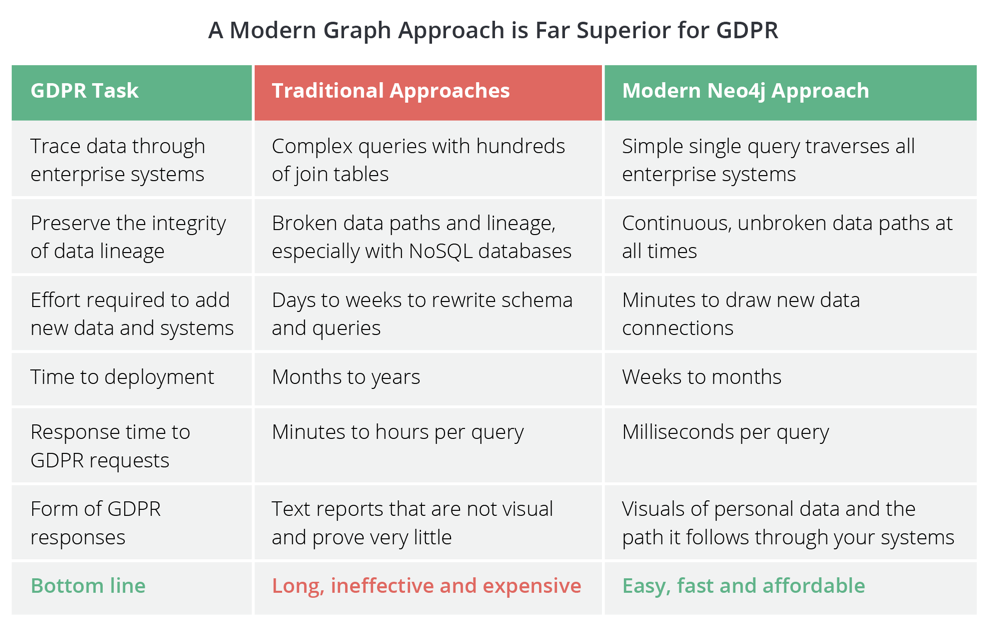 A Modern Graph Approach is Far Superior for GDPR

| GDPR Task | Traditional Approaches | Modern Neo4j Approach |
|---|---|---|
| Trace data through enterprise systems | Complex queries with hundreds of join tables | Simple single query traverses all enterprise systems |
| Preserve the integrity of data lineage | Broken data paths and lineage, especially with NoSQL databases | Continuous, unbroken data paths at all times |
| Effort required to add new data and systems | Days to weeks to rewrite schema and queries | Minutes to draw new data connections |
| Time to deployment | Months to years | Weeks to months |
| Response time to GDPR requests | Minutes to hours per query | Milliseconds per query |
| Form of GDPR responses | Text reports that are not visual and prove very little | Visuals of personal data and the path it follows through your systems |
| Bottom line | Long, ineffective and expensive | Easy, fast and affordable |